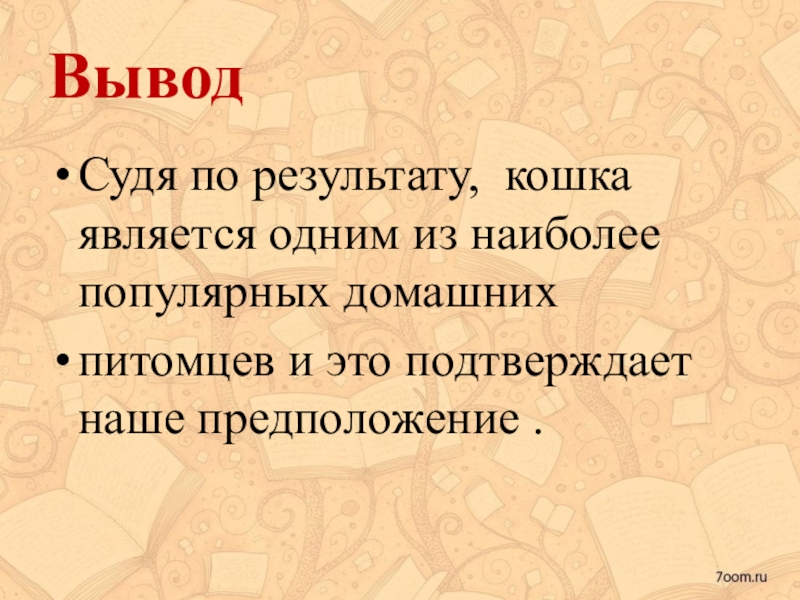 Вывод

• Судя по результату, кошка является одним из наиболее популярных домашних

• питомцев и это подтверждает наше предположение .

7oom.ru